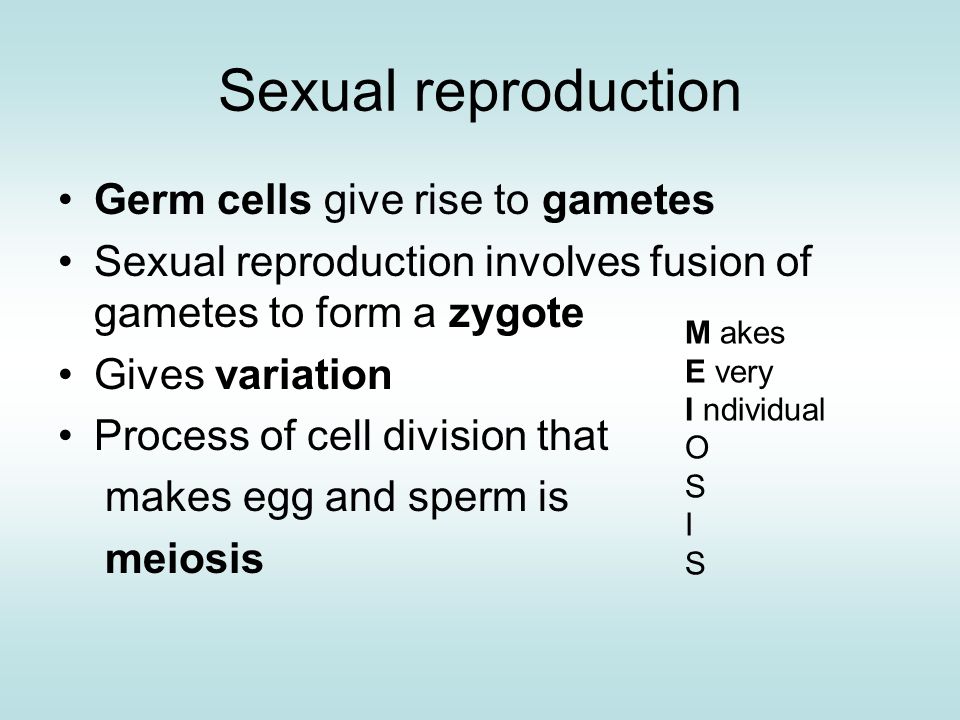 Sexual reproduction

• Germ cells give rise to gametes
• Sexual reproduction involves fusion of gametes to form a zygote
• Gives variation
• Process of cell division that makes egg and sperm is meiosis

M akes
E very
I ndividual
O
S
I
S